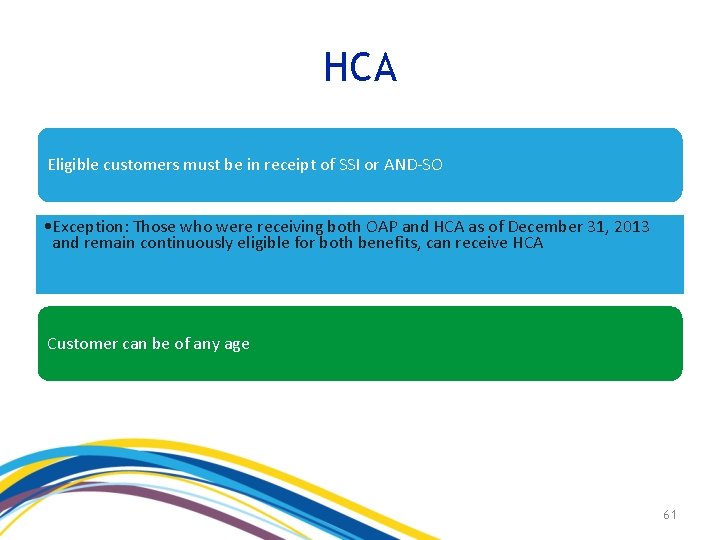 HCA

Eligible customers must be in receipt of SSI or AND-SO

•Exception: Those who were receiving both OAP and HCA as of December 31, 2013 and remain continuously eligible for both benefits, can receive HCA

Customer can be of any age

61